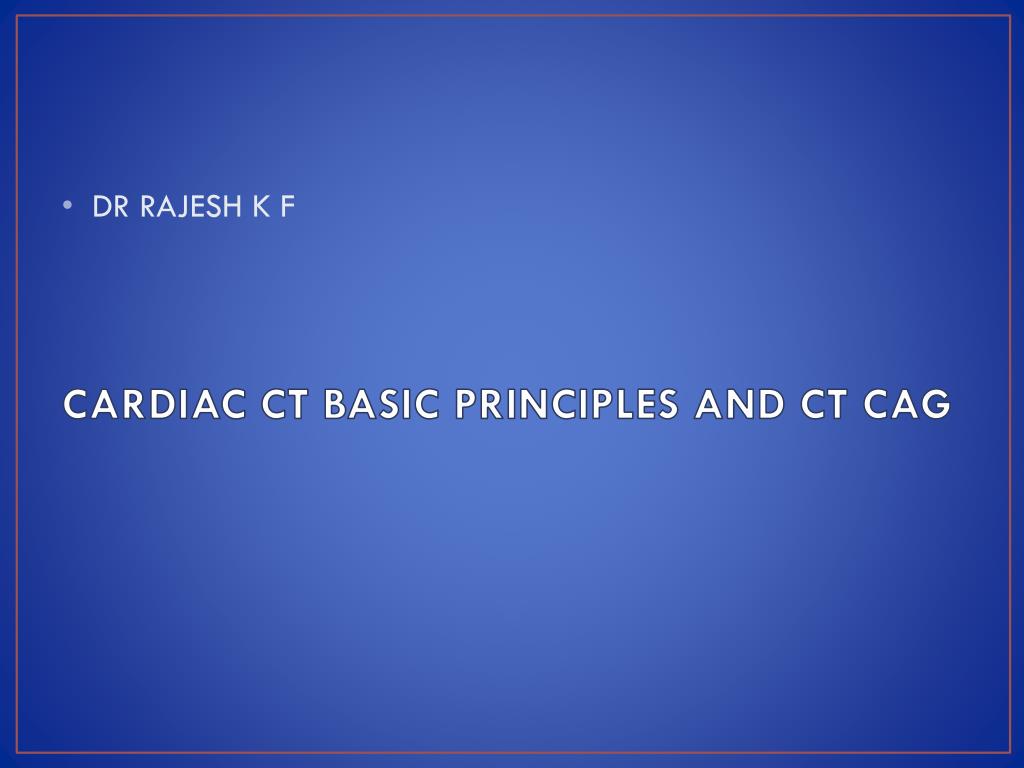 • DR RAJESH K F

CARDIAC CT BASIC PRINCIPLES AND CT CAG